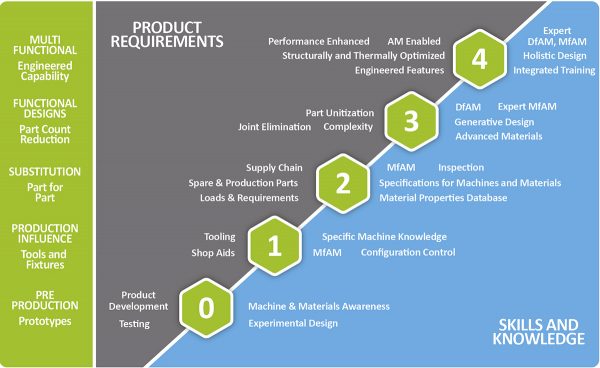 MULTI FUNCTIONAL
Engineered Capability

FUNCTIONAL DESIGNS
Part Count Reduction

SUBSTITUTION
Part for Part

PRODUCTION INFLUENCE
Tools and Fixtures

PRE PRODUCTION
Prototypes

PRODUCT REQUIREMENTS

Performance Enhanced AM Enabled
Structurally and Thermally Optimized
Engineered Features

4

Expert
DfAM, MfAM
Holistic Design
Integrated Training

Part Unitization
Joint Elimination Complexity

3

DfAM Expert MfAM
Generative Design
Advanced Materials

Supply Chain
Spare & Production Parts
Loads & Requirements

2

MfAM Inspection
Specifications for Machines and Materials
Material Properties Database

Tooling
Shop Aids

1

Specific Machine Knowledge
MfAM Configuration Control

Product Development
Testing

0

Machine & Materials Awareness
Experimental Design

SKILLS AND KNOWLEDGE